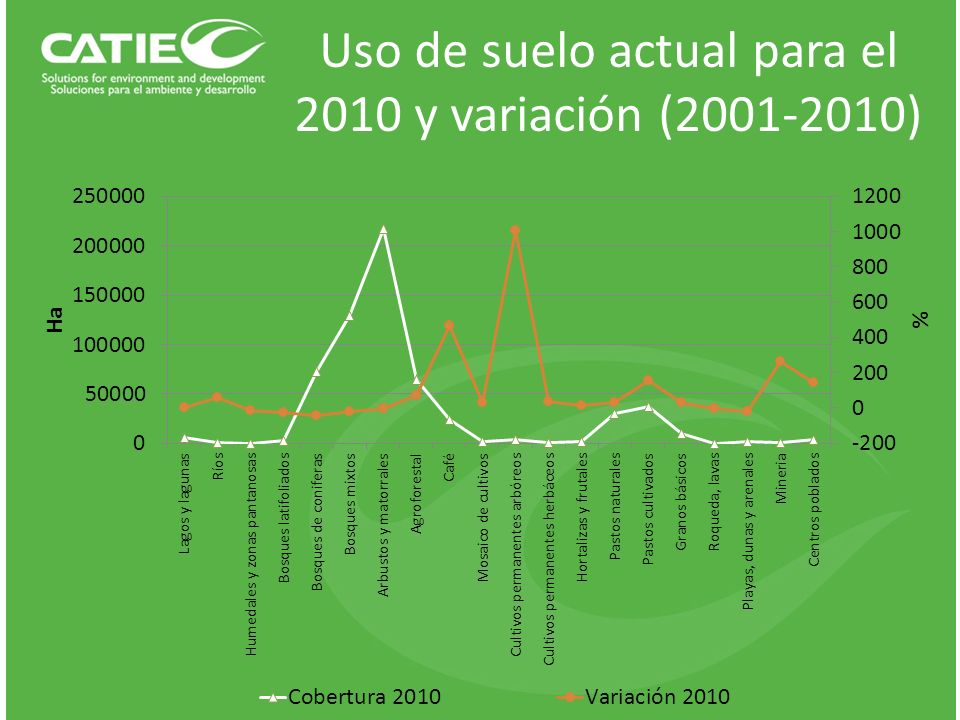 CATIE
Solutions for environment and development
Soluciones para el ambiente y desarrollo

Uso de suelo actual para el 2010 y variación (2001-2010)

Ha
250000
200000
150000
100000
50000
0

%
1200
1000
800
600
400
200
0
-200

Lagos y lagunas
Ríos
Humedales y zonas pantanosas
Bosques latifoliados
Bosques de coníferas
Bosques mixtos
Arbustos y matorrales
Agroforestal
Café
Mosaico de cultivos
Cultivos permanentes arbóreos
Cultivos permanentes herbáceos
Hortalizas y frutales
Pastos naturales
Pastos cultivados
Granos básicos
Roqueda, lavas
Playas, dunas y arenales
Minería
Centros poblados

Cobertura 2010
Variación 2010